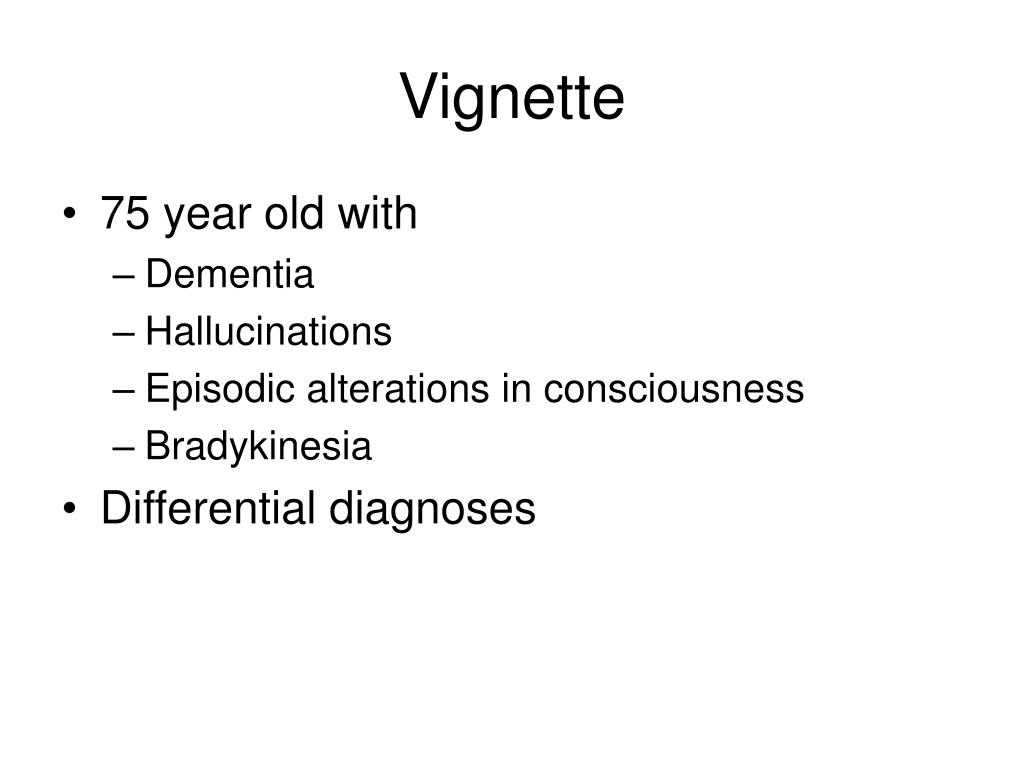 Vignette

• 75 year old with
– Dementia
– Hallucinations
– Episodic alterations in consciousness
– Bradykinesia
• Differential diagnoses